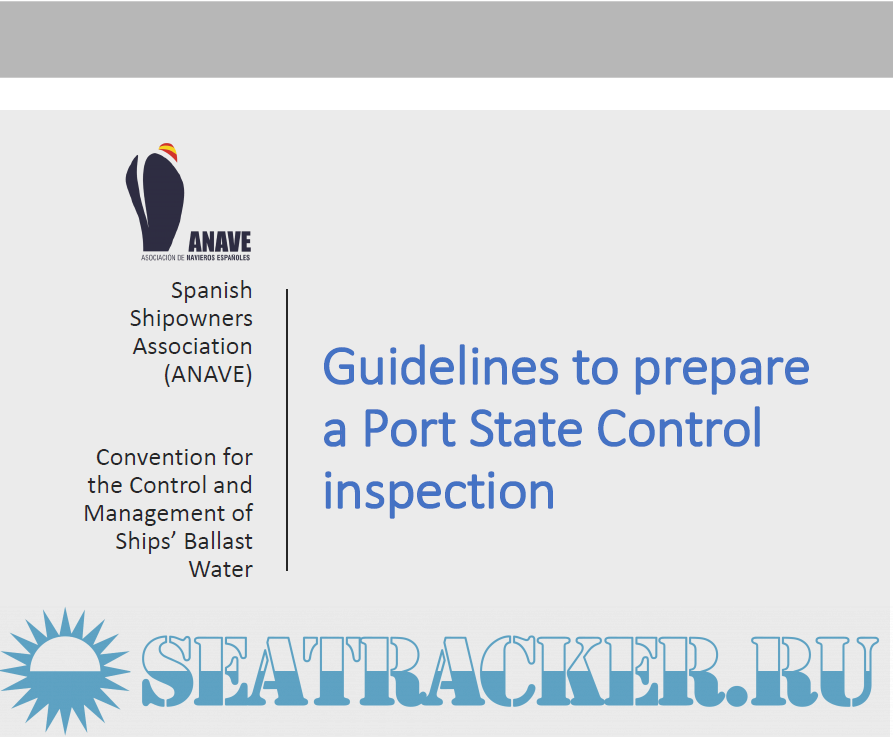 ANAVE
ASOCIACIÓN DE NAVIEROS ESPAÑOLES

Spanish Shipowners Association (ANAVE)

Convention for the Control and Management of Ships' Ballast Water

Guidelines to prepare a Port State Control inspection

SEATRACKER.RU